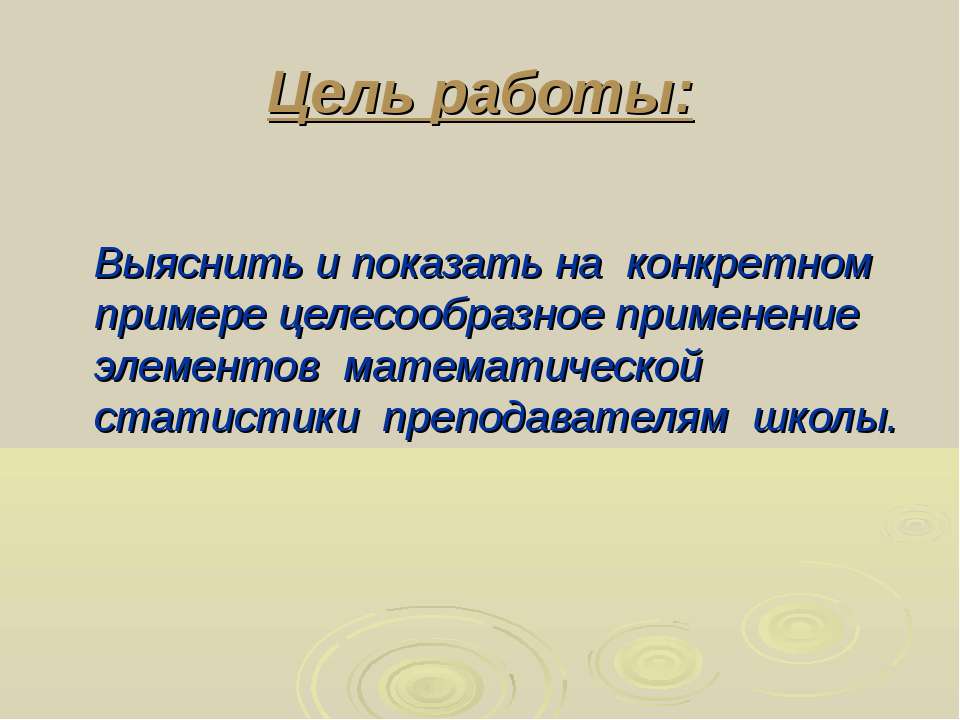 Цель работы:

Выяснить и показать на конкретном примере целесообразное применение элементов математической статистики преподавателям школы.